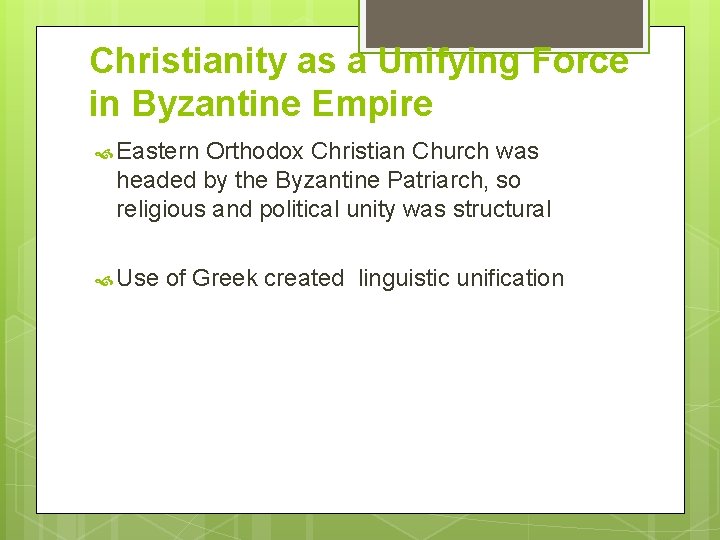 Christianity as a Unifying Force in Byzantine Empire

Eastern Orthodox Christian Church was headed by the Byzantine Patriarch, so religious and political unity was structural

Use of Greek created linguistic unification